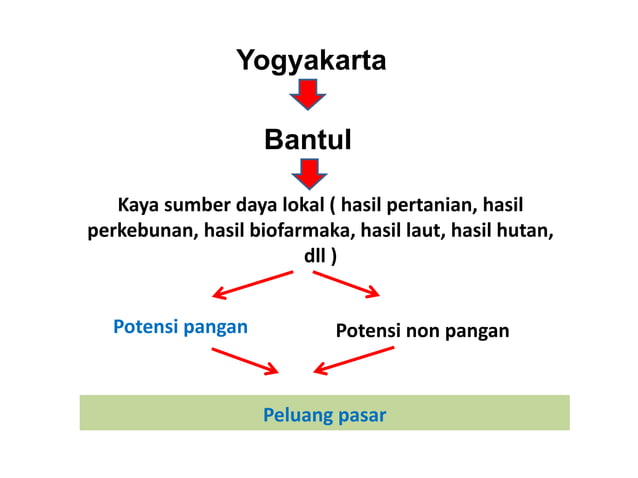 Yogyakarta

Bantul

Kaya sumber daya lokal ( hasil pertanian, hasil perkebunan, hasil biofarmaka, hasil laut, hasil hutan, dll )

Potensi pangan

Potensi non pangan

Peluang pasar